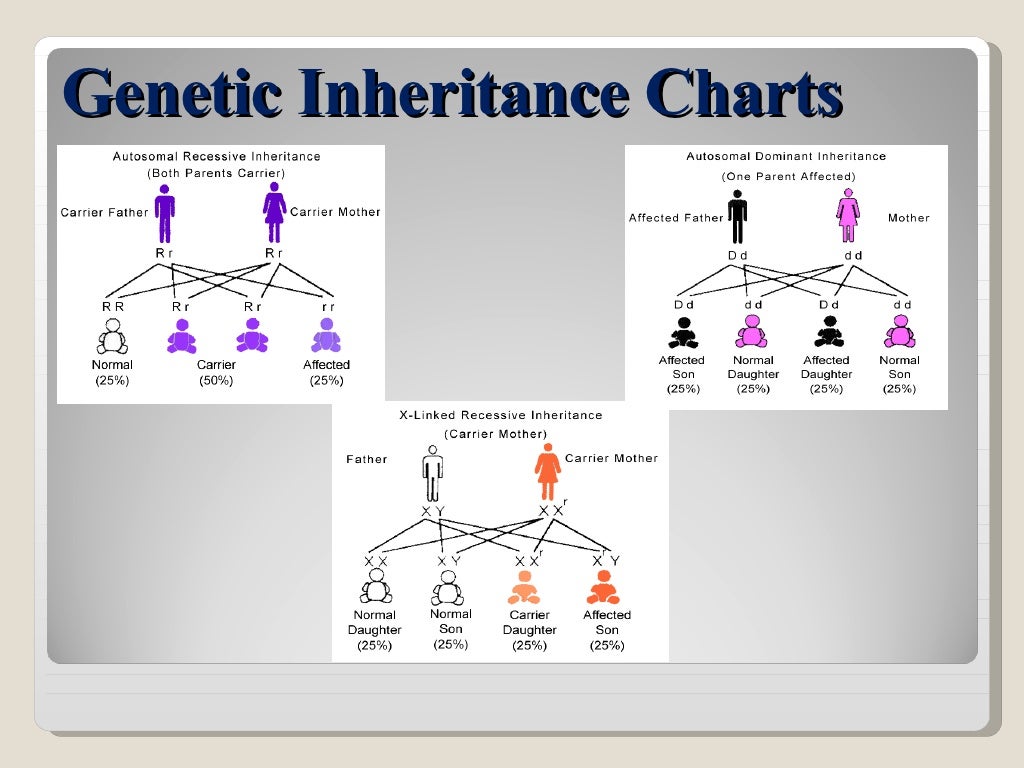 Genetic Inheritance Charts

Autosomal Recessive Inheritance
(Both Parents Carrier)
Carrier Father
Carrier Mother
R r
R r
R R
R r
R r
r r
Normal (25%)
Carrier (50%)
Affected (25%)

Autosomal Dominant Inheritance
(One Parent Affected)
Affected Father
Mother
D d
d d
D d
d d
D d
d d
Affected Son (25%)
Normal Daughter (25%)
Affected Daughter (25%)
Normal Son (25%)

X-Linked Recessive Inheritance
(Carrier Mother)
Father
Carrier Mother
X Y
$X X^r$
X X
X Y
$X X^r$
$X^r Y$
Normal Daughter (25%)
Normal Son (25%)
Carrier Daughter (25%)
Affected Son (25%)